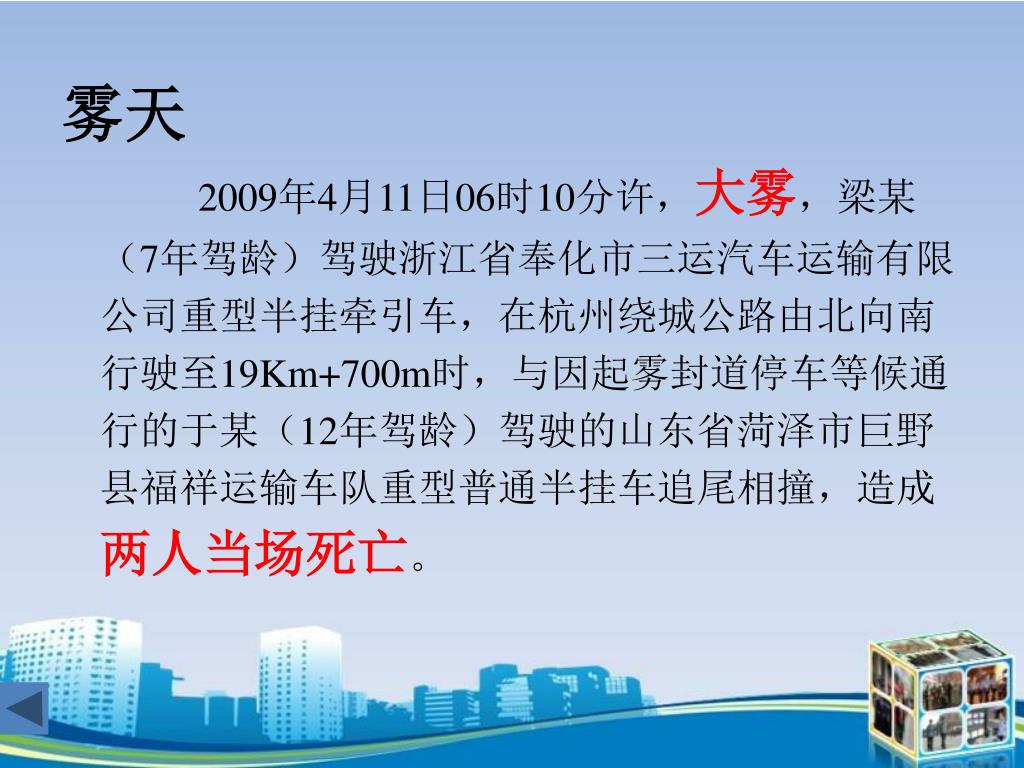 雾天

2009年4月11日06时10分许，大雾，梁某（7年驾龄）驾驶浙江省奉化市三运汽车运输有限公司重型半挂牵引车，在杭州绕城公路由北向南行驶至19Km+700m时，与因起雾封道停车等候通行的于某（12年驾龄）驾驶的山东省菏泽市巨野县福祥运输车队重型普通半挂车追尾相撞，造成两人当场死亡。